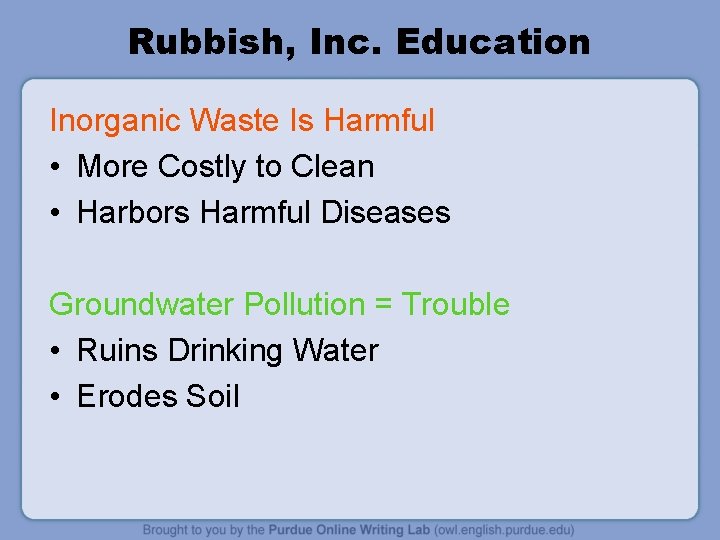 Rubbish, Inc. Education

Inorganic Waste Is Harmful

• More Costly to Clean
• Harbors Harmful Diseases

Groundwater Pollution = Trouble

• Ruins Drinking Water
• Erodes Soil

Brought to you by the Purdue Online Writing Lab (owl.english.purdue.edu)